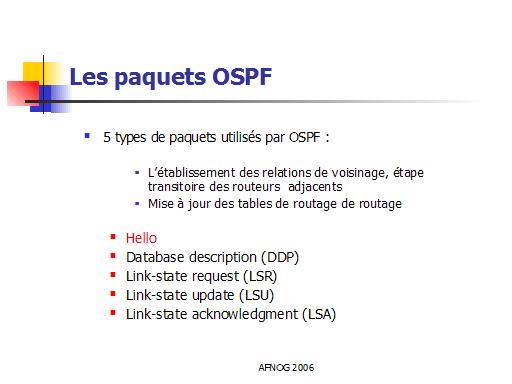 Les paquets OSPF

5 types de paquets utilisés par OSPF :

L'établissement des relations de voisinage, étape transitoire des routeurs adjacents
Mise à jour des tables de routage de routage

Hello
Database description (DDP)
Link-state request (LSR)
Link-state update (LSU)
Link-state acknowledgment (LSA)

AFNOG 2006